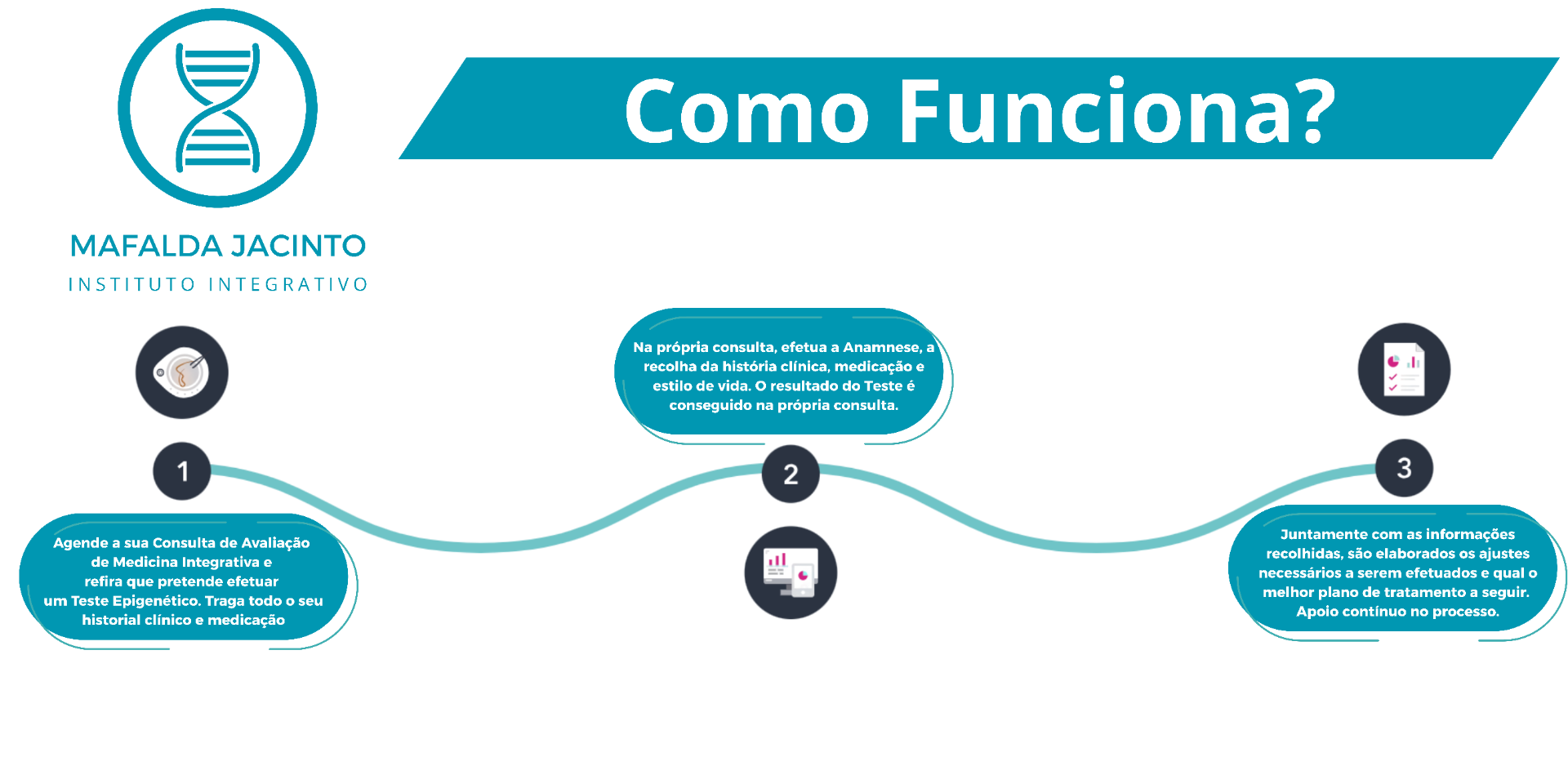 MAFALDA JACINTO
INSTITUTO INTEGRATIVO

Como Funciona?

1

Agende a sua Consulta de Avaliação de Medicina Integrativa e refira que pretende efetuar um Teste Epigenético. Traga todo o seu historial clínico e medicação

Na própria consulta, efetua a Anamnese, a recolha da história clínica, medicação e estilo de vida. O resultado do Teste é conseguido na própria consulta.

2

3

Juntamente com as informações recolhidas, são elaborados os ajustes necessários a serem efetuados e qual o melhor plano de tratamento a seguir. Apoio contínuo no processo.